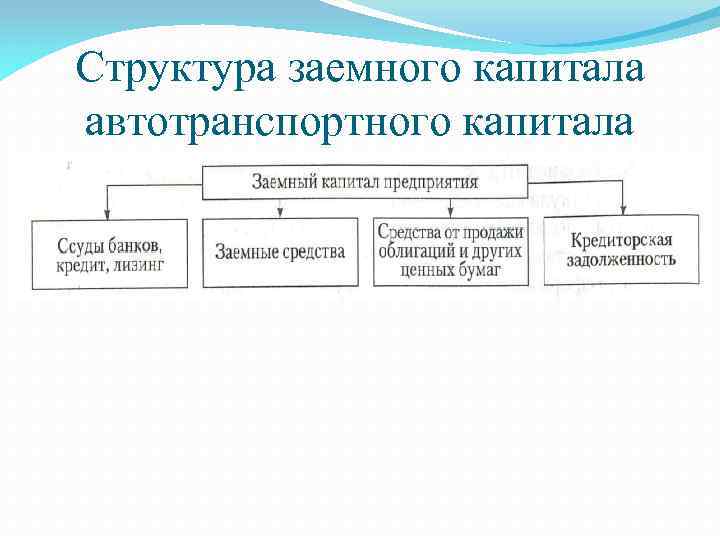 Структура заемного капитала автотранспортного капитала

Заемный капитал предприятия

Ссуды банков, кредит, лизинг

Заемные средства

Средства от продажи облигаций и других ценных бумаг

Кредиторская задолженность